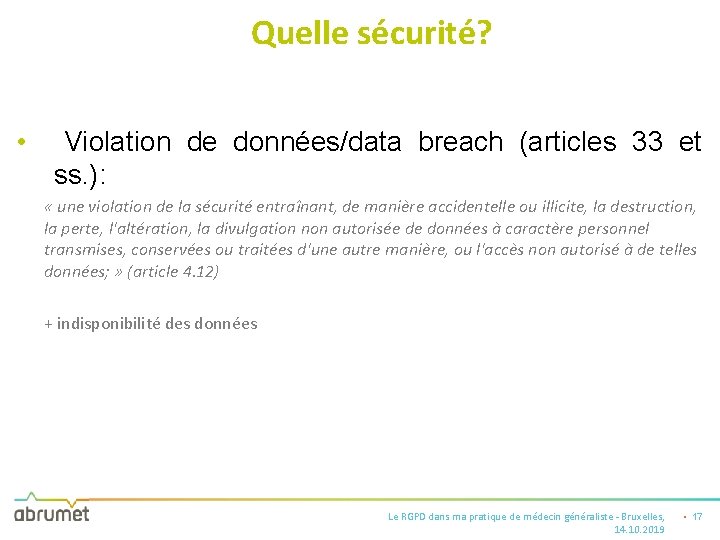 Quelle sécurité?

• Violation de données/data breach (articles 33 et ss.):

« une violation de la sécurité entraînant, de manière accidentelle ou illicite, la destruction, la perte, l'altération, la divulgation non autorisée de données à caractère personnel transmises, conservées ou traitées d'une autre manière, ou l'accès non autorisé à de telles données; » (article 4.12)

+ indisponibilité des données

abrumet

Le RGPD dans ma pratique de médecin généraliste - Bruxelles, 14.10.2019 • 17